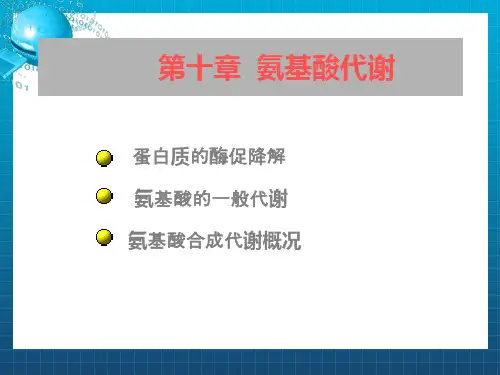 第十章 氨基酸代谢

蛋白质的酶促降解

氨基酸的一般代谢

氨基酸合成代谢概况